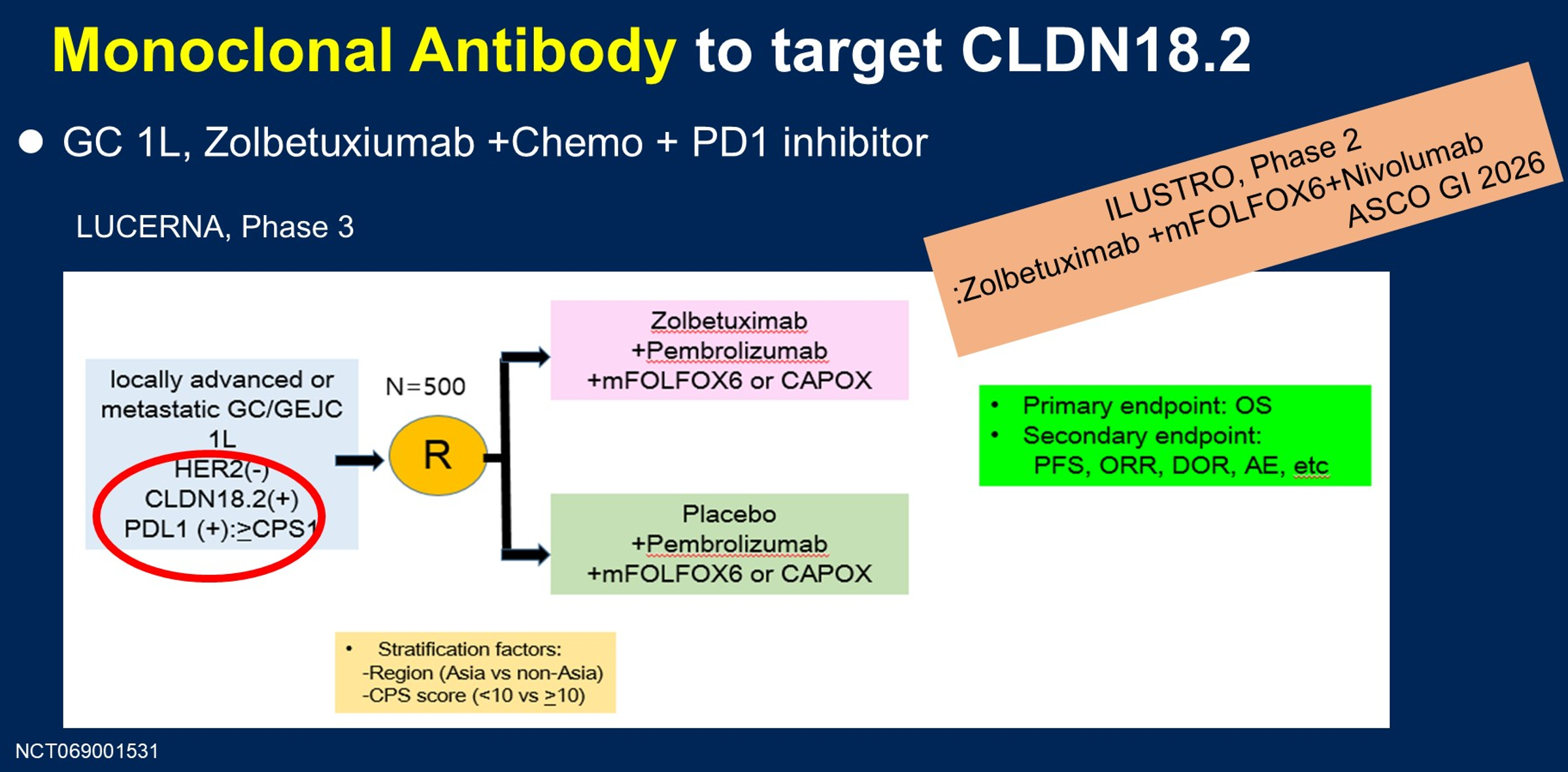 Monoclonal Antibody to target CLDN18.2

● GC 1L, Zolbetuxiumab +Chemo + PD1 inhibitor

ILUSTRO, Phase 2
:Zolbetuximab +mFOLFOX6+Nivolumab
ASCO GI 2026

LUCERNA, Phase 3

locally advanced or metastatic GC/GEJC
1L
HER2(-)
CLDN18.2(+)
PDL1 (+):≥CPS1

N=500

R

Zolbetuximab
+Pembrolizumab
+mFOLFOX6 or CAPOX

Placebo
+Pembrolizumab
+mFOLFOX6 or CAPOX

• Primary endpoint: OS
• Secondary endpoint:
PFS, ORR, DOR, AE, etc

• Stratification factors:
-Region (Asia vs non-Asia)
-CPS score (<10 vs ≥10)

NCT069001531